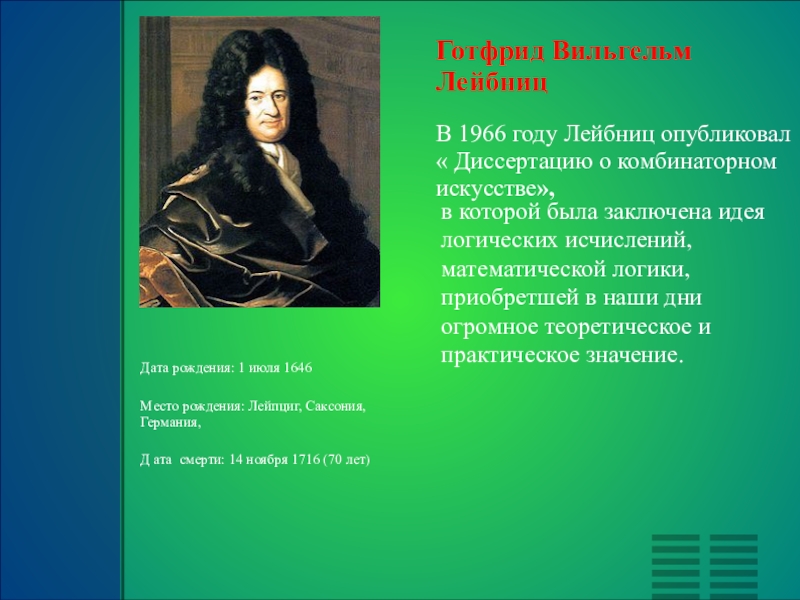 Готфрид Вильгельм Лейбниц

В 1966 году Лейбниц опубликовал « Диссертацию о комбинаторном искусстве»,

в которой была заключена идея логических исчислений, математической логики, приобретшей в наши дни огромное теоретическое и практическое значение.

Дата рождения: 1 июля 1646

Место рождения: Лейпциг, Саксония, Германия,

Д ата смерти: 14 ноября 1716 (70 лет)